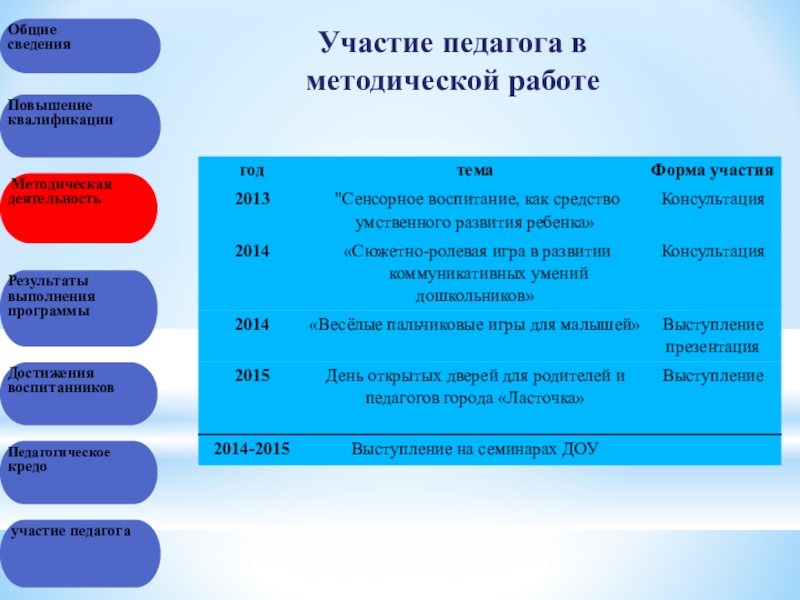 Общие сведения

Повышение квалификации

Методическая деятельность

Результаты выполнения программы

Достижения воспитанников

Педагогическое кредо

участие педагога

Участие педагога в методической работе

| год | тема | Форма участия |
|---|---|---|
| 2013 | "Сенсорное воспитание, как средство умственного развития ребенка» | Консультация |
| 2014 | «Сюжетно-ролевая игра в развитии коммуникативных умений дошкольников» | Консультация |
| 2014 | «Весёлые пальчиковые игры для малышей» | Выступление презентация |
| 2015 | День открытых дверей для родителей и педагогов города «Ласточка» | Выступление |
| 2014-2015 | Выступление на семинарах ДОУ | |